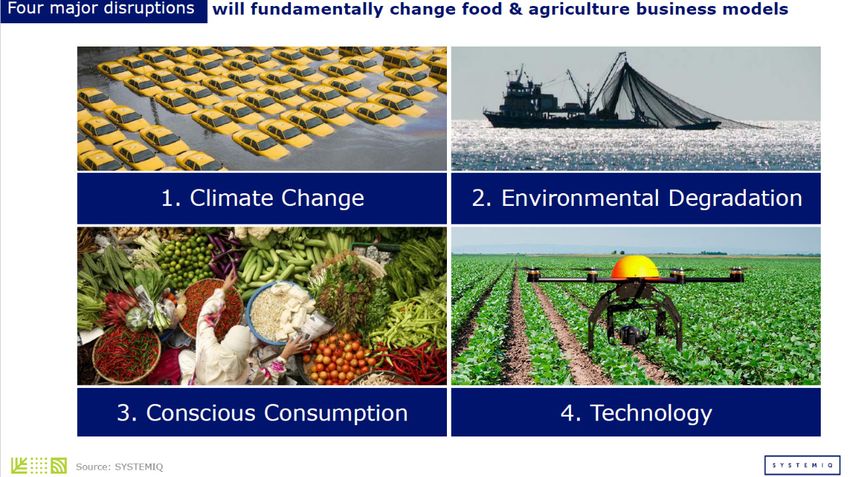 Four major disruptions will fundamentally change food & agriculture business models

1. Climate Change

2. Environmental Degradation

3. Conscious Consumption

4. Technology

Source: SYSTEMIQ

SYSTEMIQ